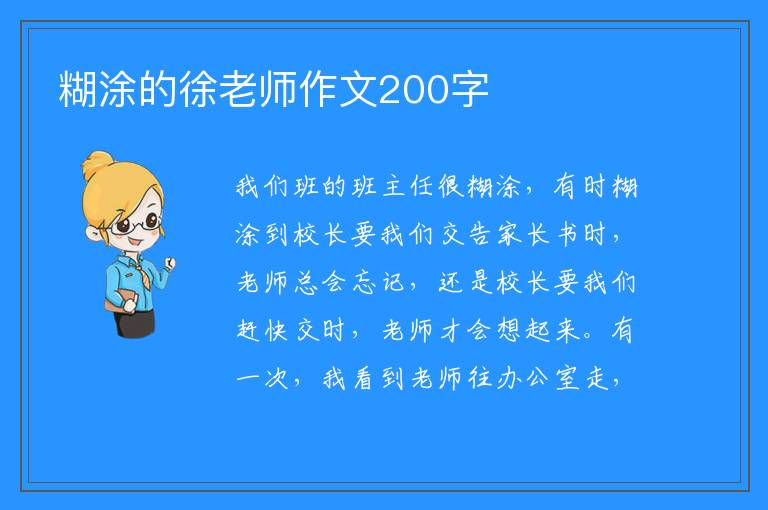 糊涂的徐老师作文200字

我们班的班主任很糊涂，有时糊涂到校长要我们交告家长书时，老师总会忘记，还是校长要我们赶快交时，老师才会想起来。有一次，我看到老师往办公室走，